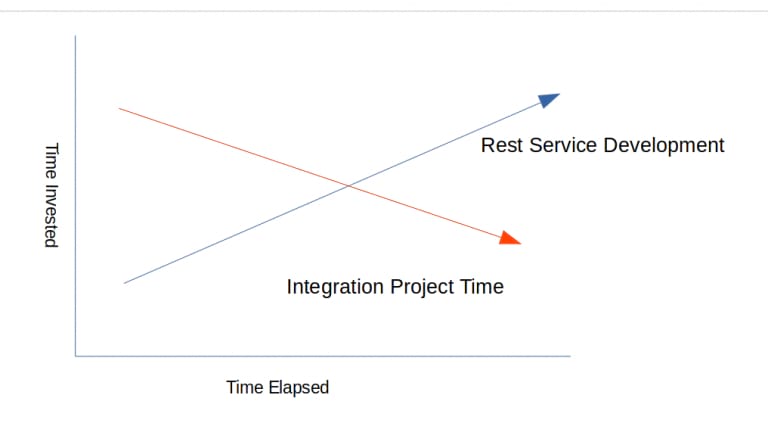 Time Invested

Rest Service Development

Integration Project Time

Time Elapsed